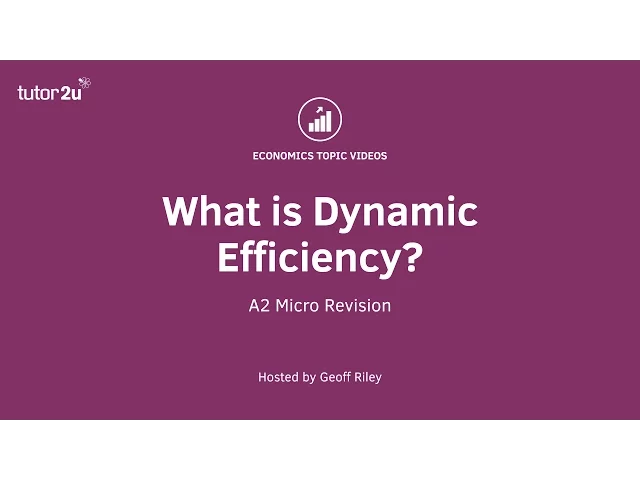 tutor2u

ECONOMICS TOPIC VIDEOS

What is Dynamic Efficiency?

A2 Micro Revision

Hosted by Geoff Riley